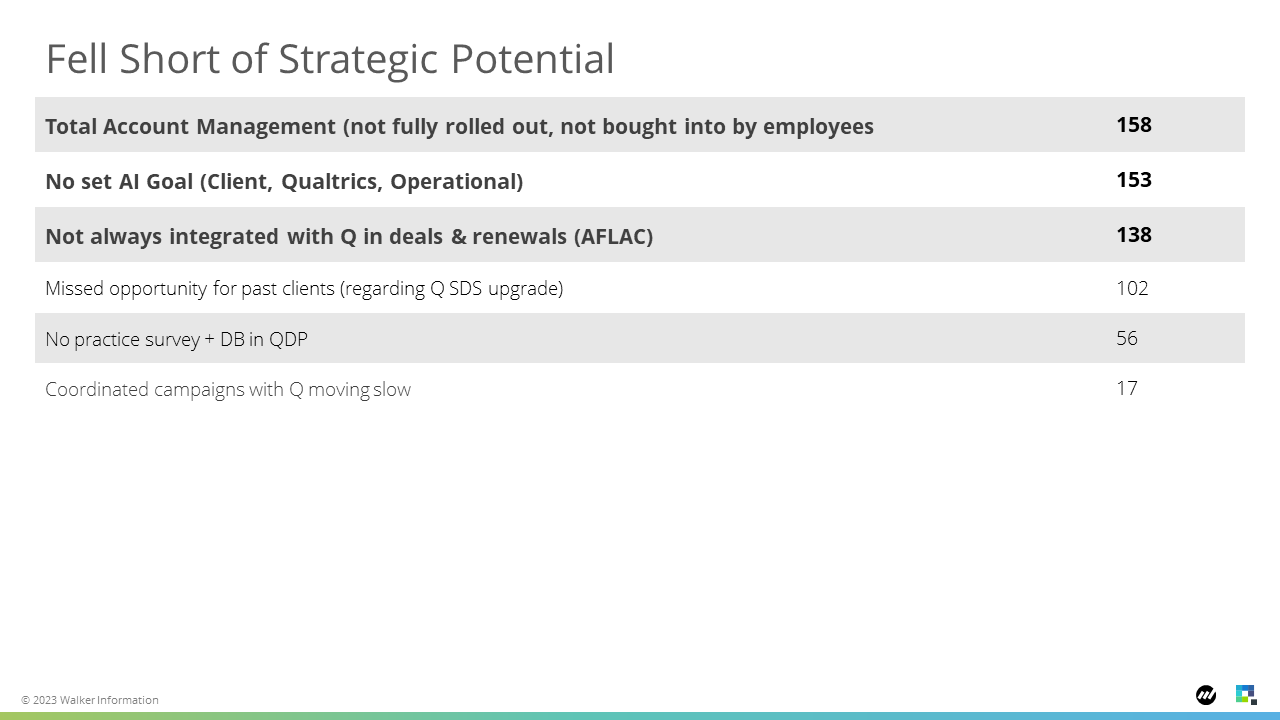 Fell Short of Strategic Potential

| Total Account Management (not fully rolled out, not bought into by employees | 158 |
|---|---|
| No set AI Goal (Client, Qualtrics, Operational) | 153 |
| Not always integrated with Q in deals & renewals (AFLAC) | 138 |
| Missed opportunity for past clients (regarding Q SDS upgrade) | 102 |
| No practice survey + DB in QDP | 56 |
| Coordinated campaigns with Q moving slow | 17 |

© 2023 Walker Information